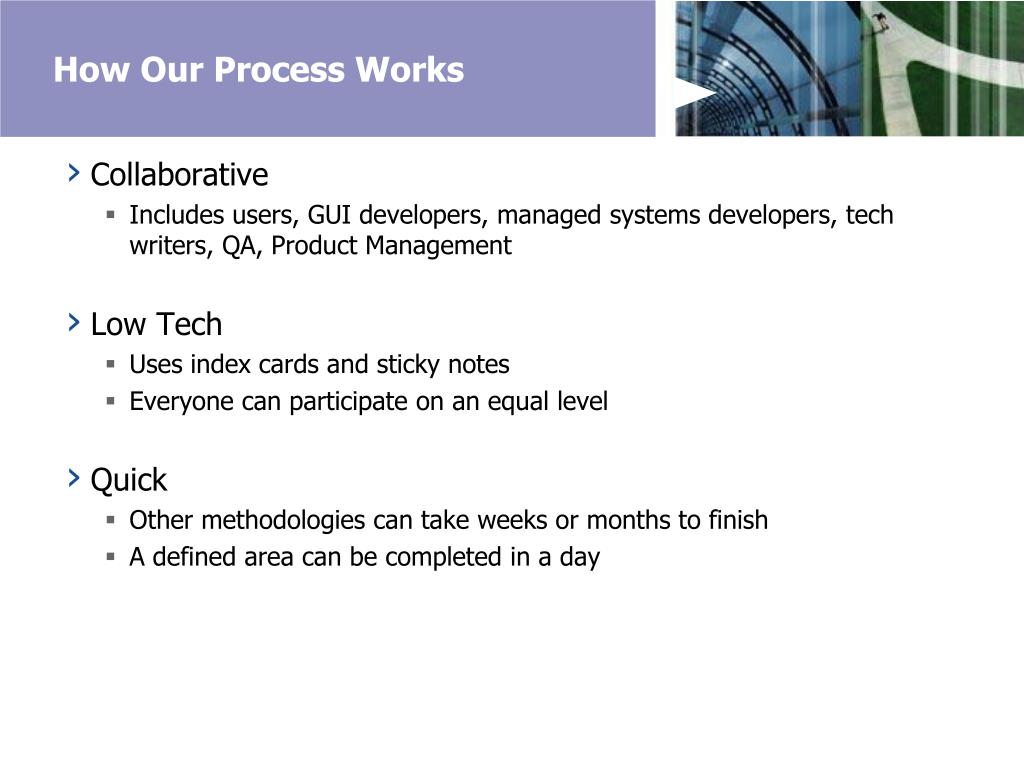 How Our Process Works

Collaborative

Includes users, GUI developers, managed systems developers, tech writers, QA, Product Management

Low Tech

Uses index cards and sticky notes

Everyone can participate on an equal level

Quick

Other methodologies can take weeks or months to finish

A defined area can be completed in a day